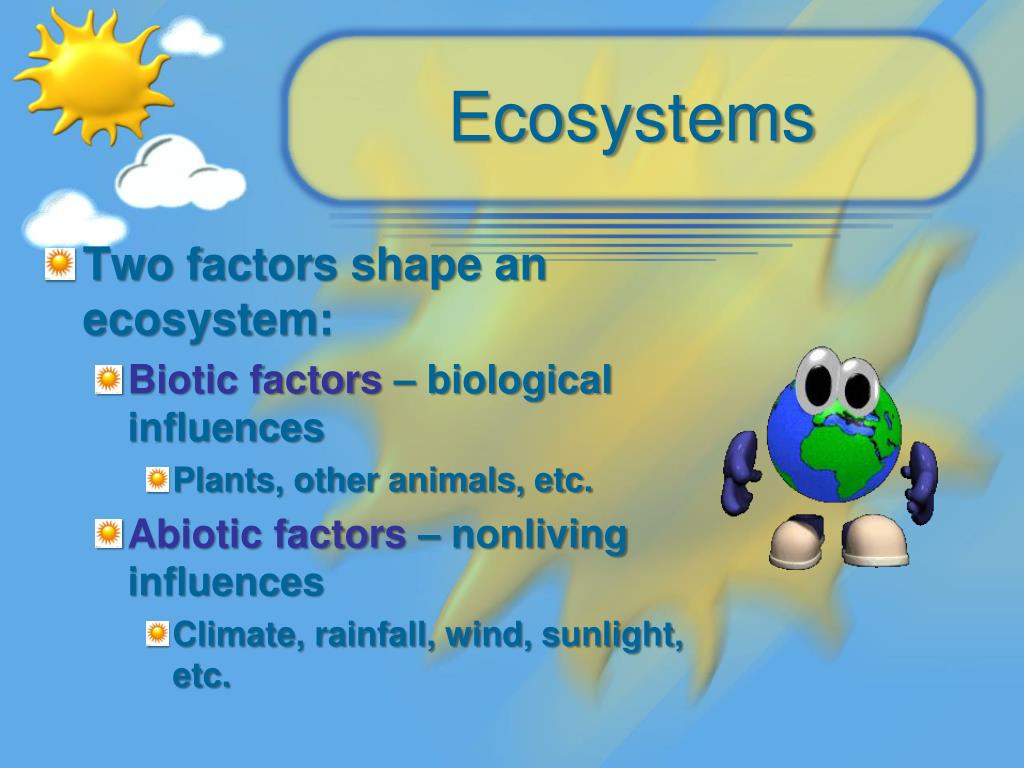 Ecosystems

Two factors shape an ecosystem:

Biotic factors – biological influences

Plants, other animals, etc.

Abiotic factors – nonliving influences

Climate, rainfall, wind, sunlight, etc.